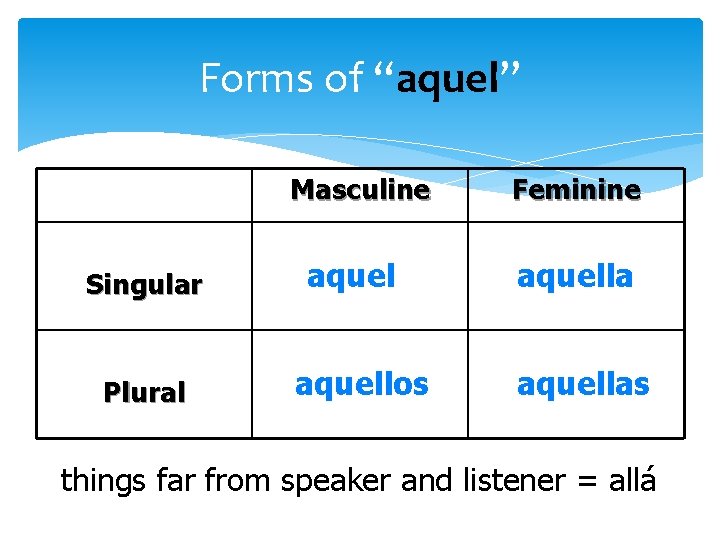 Forms of “aquel”

| | Masculine | Feminine |
|---|---|---|
| Singular | aquel | aquella |
| Plural | aquellos | aquellas |

things far from speaker and listener = allá